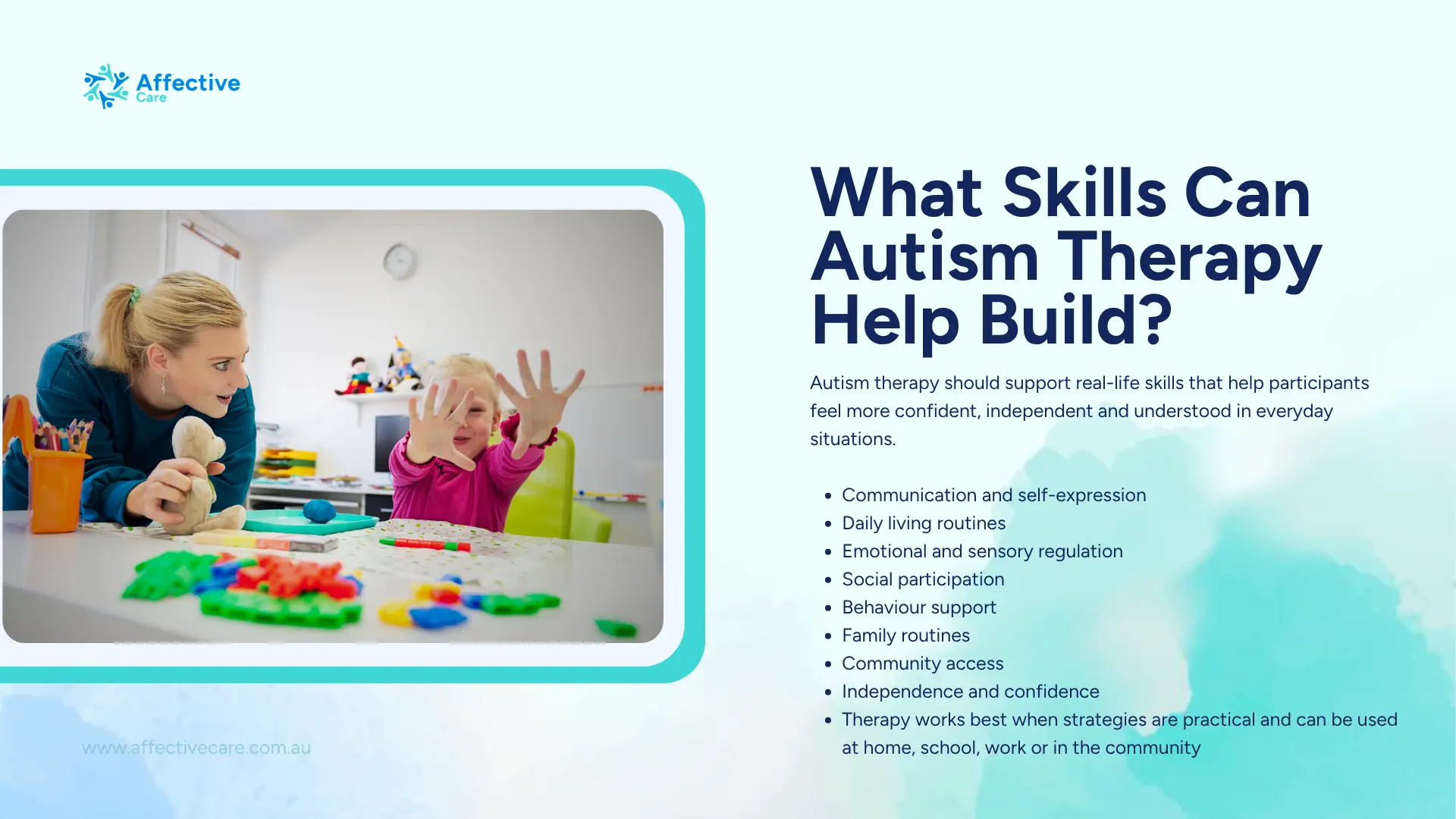 Affective Care

What Skills Can Autism Therapy Help Build?

Autism therapy should support real-life skills that help participants feel more confident, independent and understood in everyday situations.

- Communication and self-expression
- Daily living routines
- Emotional and sensory regulation
- Social participation
- Behaviour support
- Family routines
- Community access
- Independence and confidence
- Therapy works best when strategies are practical and can be used at home, school, work or in the community

www.affectivecare.com.au